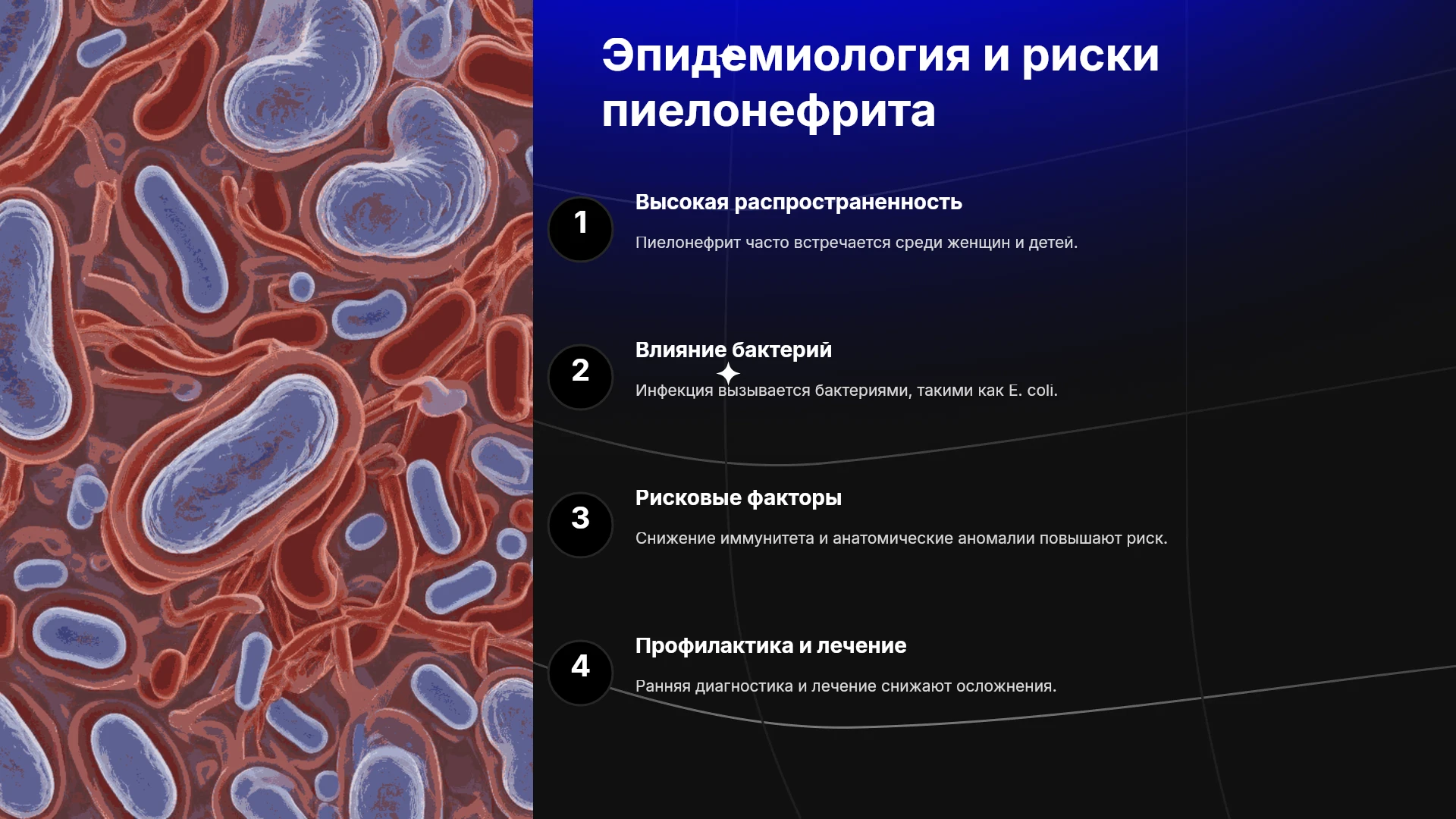 Эпидемиология и риски пиелонефрита

1

Высокая распространенность

Пиелонефрит часто встречается среди женщин и детей.

2

Влияние бактерий

Инфекция вызывается бактериями, такими как E. coli.

3

Рисковые факторы

Снижение иммунитета и анатомические аномалии повышают риск.

4

Профилактика и лечение

Ранняя диагностика и лечение снижают осложнения.